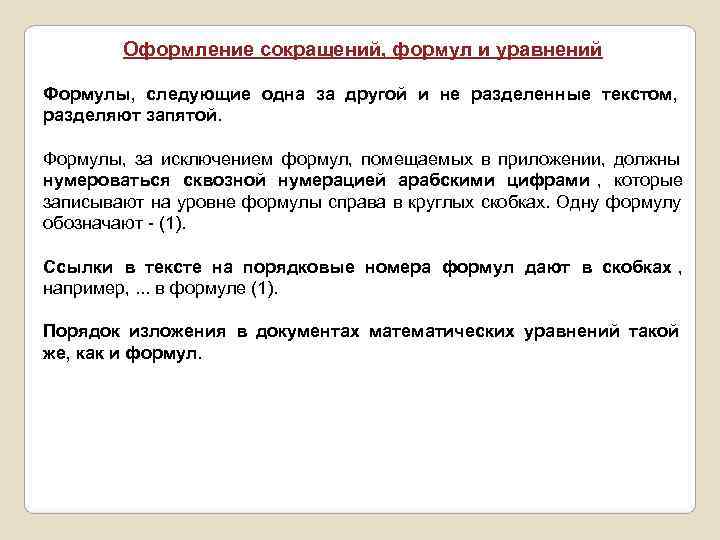 Оформление сокращений, формул и уравнений

Формулы, следующие одна за другой и не разделенные текстом, разделяют запятой.

Формулы, за исключением формул, помещаемых в приложении, должны нумероваться сквозной нумерацией арабскими цифрами , которые записывают на уровне формулы справа в круглых скобках. Одну формулу обозначают - (1).

Ссылки в тексте на порядковые номера формул дают в скобках , например, ... в формуле (1).

Порядок изложения в документах математических уравнений такой же, как и формул.